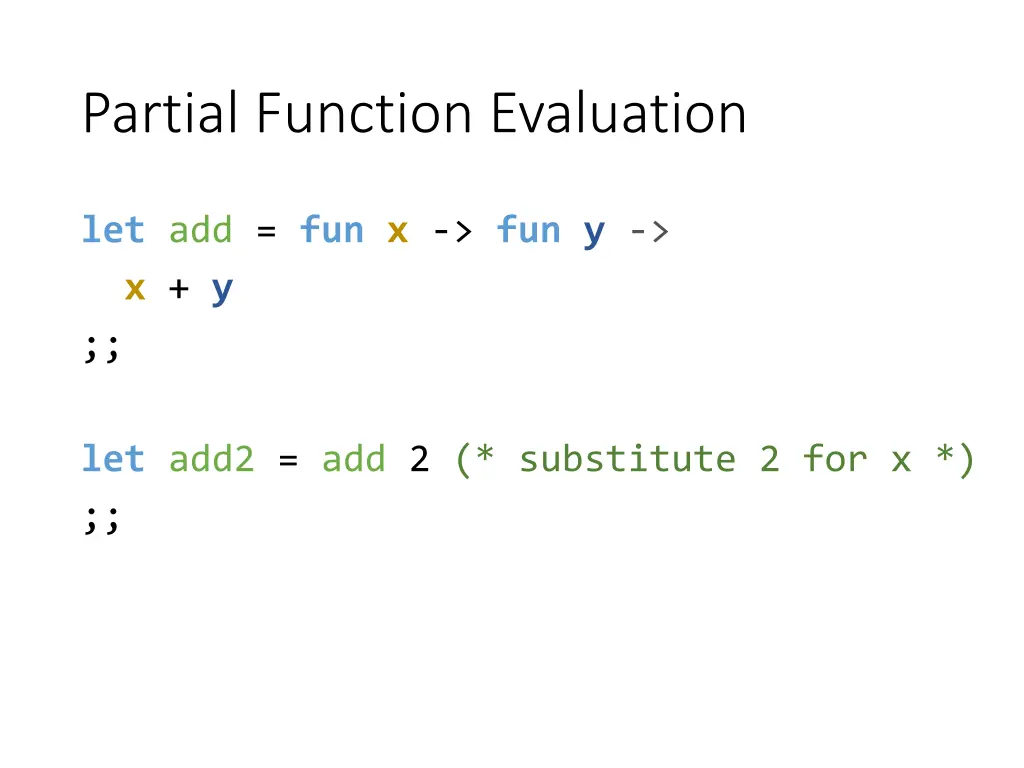 Partial Function Evaluation

let add = fun x -> fun y ->
  x + y
;;

let add2 = add 2 (* substitute 2 for x *)
;;